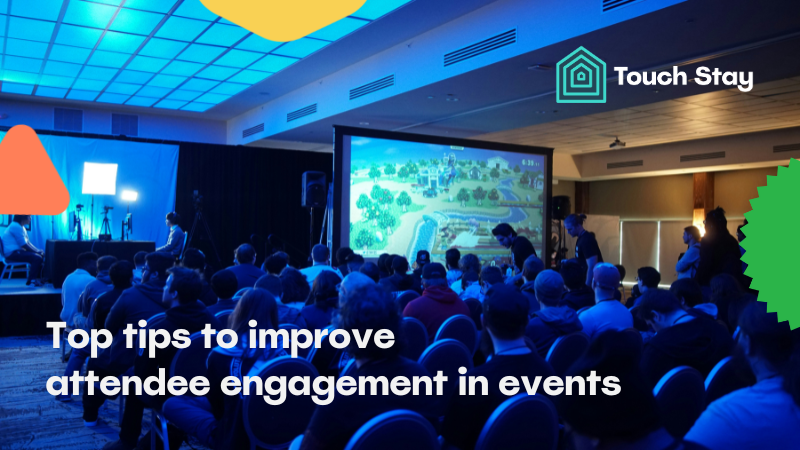 Touch Stay

Top tips to improve attendee engagement in events